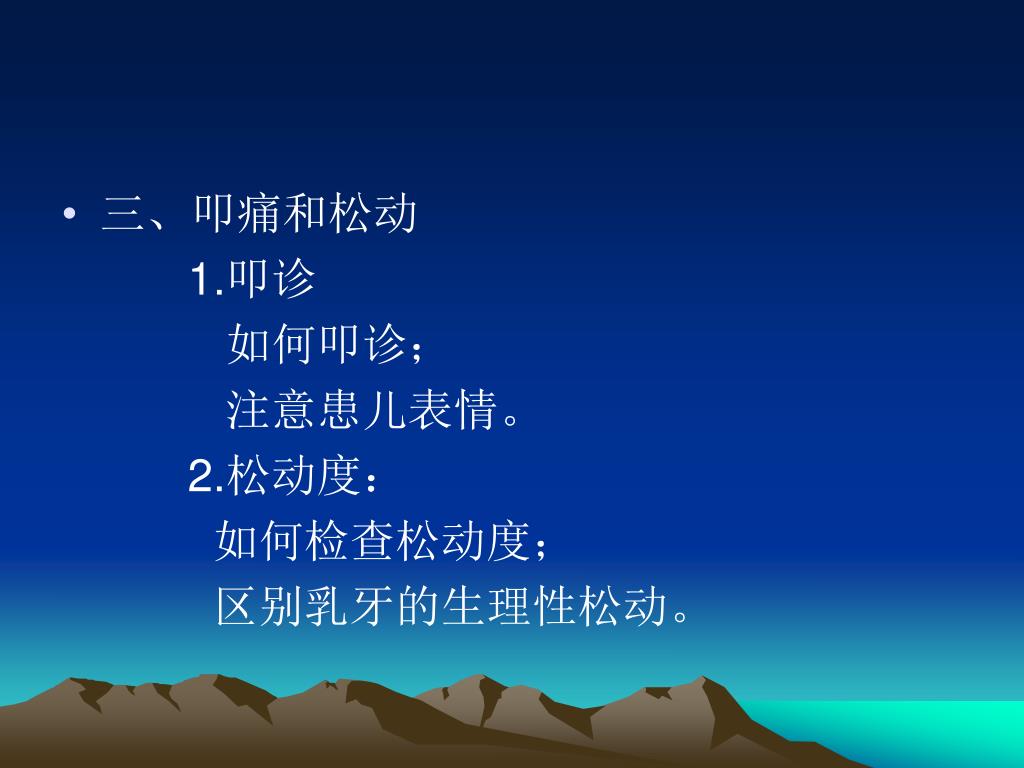 • 三、叩痛和松动

1.叩诊

如何叩诊；

注意患儿表情。

2.松动度：

如何检查松动度；

区别乳牙的生理性松动。